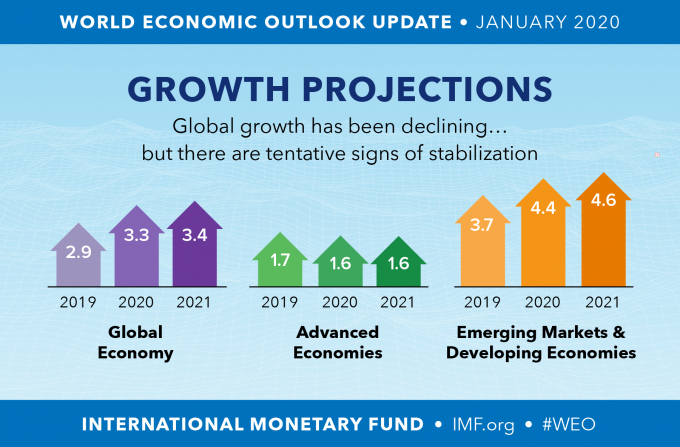 WORLD ECONOMIC OUTLOOK UPDATE • JANUARY 2020

GROWTH PROJECTIONS

Global growth has been declining… but there are tentative signs of stabilization

2.9
3.3
3.4
2019
2020
2021
Global Economy

1.7
1.6
1.6
2019
2020
2021
Advanced Economies

3.7
4.4
4.6
2019
2020
2021
Emerging Markets & Developing Economies

INTERNATIONAL MONETARY FUND • IMF.org • #WEO